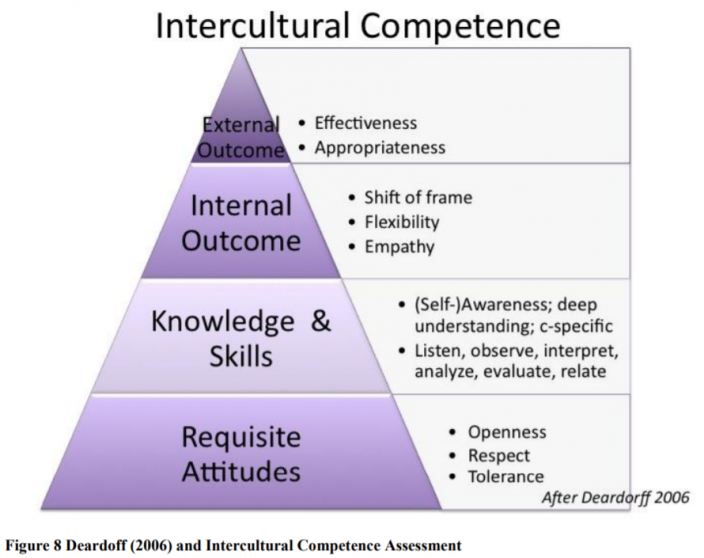 Intercultural Competence

External Outcome
• Effectiveness
• Appropriateness

Internal Outcome
• Shift of frame
• Flexibility
• Empathy

Knowledge & Skills
• (Self-)Awareness; deep understanding; c-specific
• Listen, observe, interpret, analyze, evaluate, relate

Requisite Attitudes
• Openness
• Respect
• Tolerance

After Deardorff 2006

Figure 8 Deardoff (2006) and Intercultural Competence Assessment